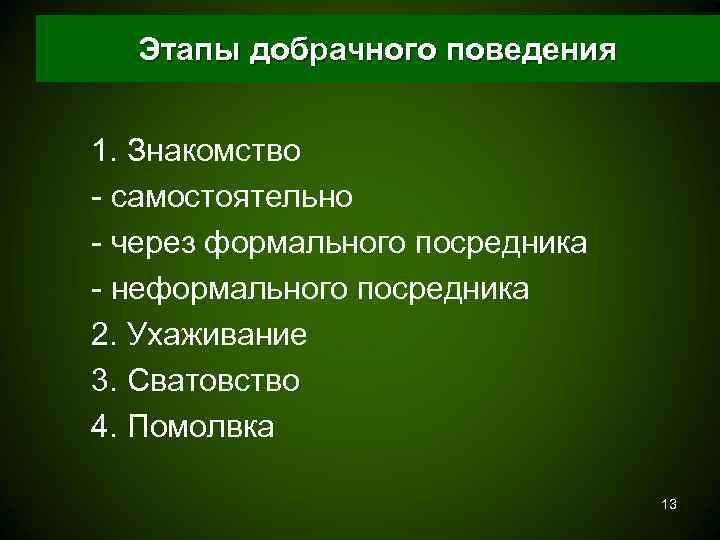 Этапы добрачного поведения

1. Знакомство
- самостоятельно
- через формального посредника
- неформального посредника
2. Ухаживание
3. Сватовство
4. Помолвка

13